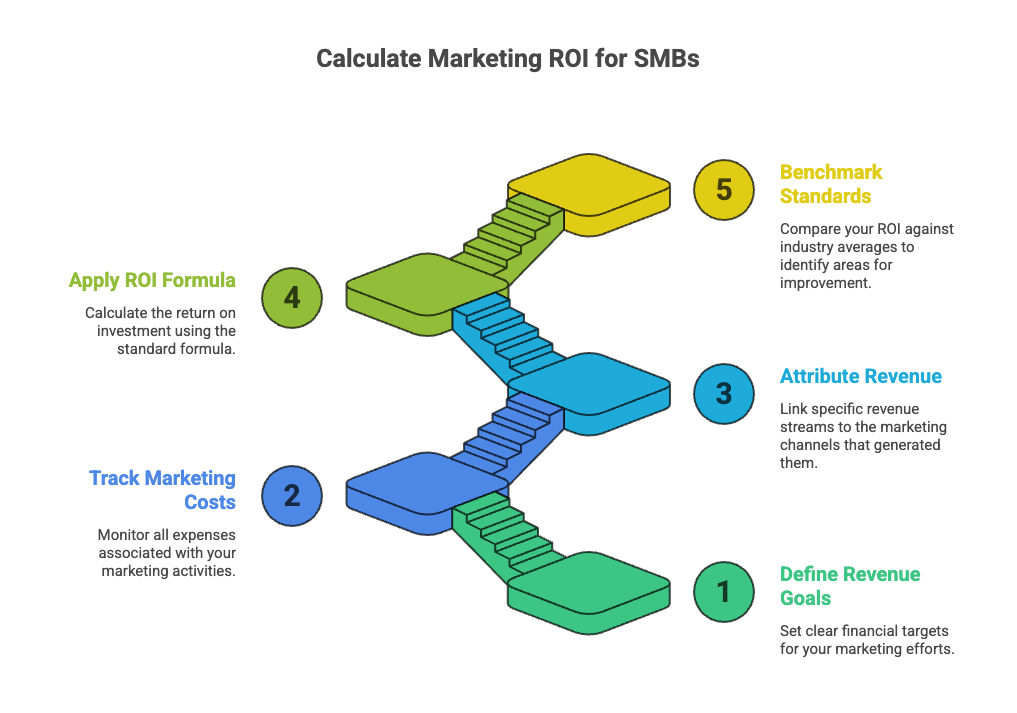 Calculate Marketing ROI for SMBs

5

Benchmark Standards

Compare your ROI against industry averages to identify areas for improvement.

Apply ROI Formula

Calculate the return on investment using the standard formula.

4

3

Attribute Revenue

Link specific revenue streams to the marketing channels that generated them.

Track Marketing Costs

Monitor all expenses associated with your marketing activities.

2

1

Define Revenue Goals

Set clear financial targets for your marketing efforts.